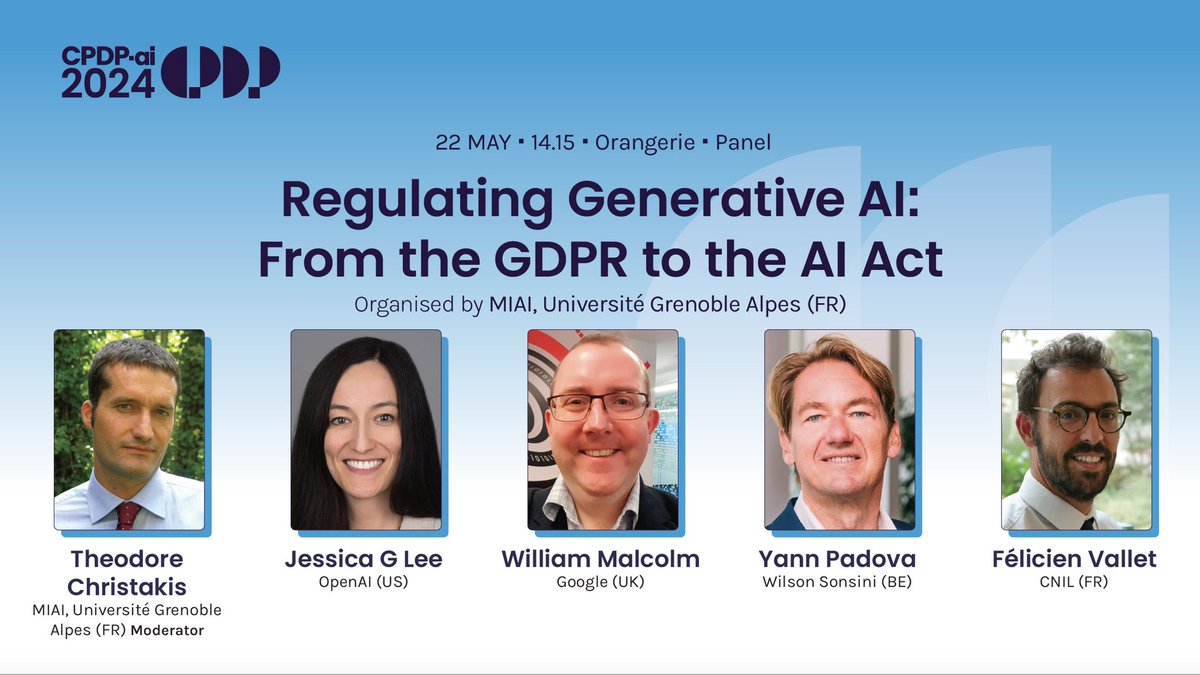 CPDP·ai 2024 CPDP

22 MAY ▪ 14.15 ▪ Orangerie ▪ Panel

Regulating Generative AI: From the GDPR to the AI Act

Organised by MIAI, Université Grenoble Alpes (FR)

Theodore Christakis
MIAI, Université Grenoble Alpes (FR) Moderator

Jessica G Lee
OpenAI (US)

William Malcolm
Google (UK)

Yann Padova
Wilson Sonsini (BE)

Félicien Vallet
CNIL (FR)